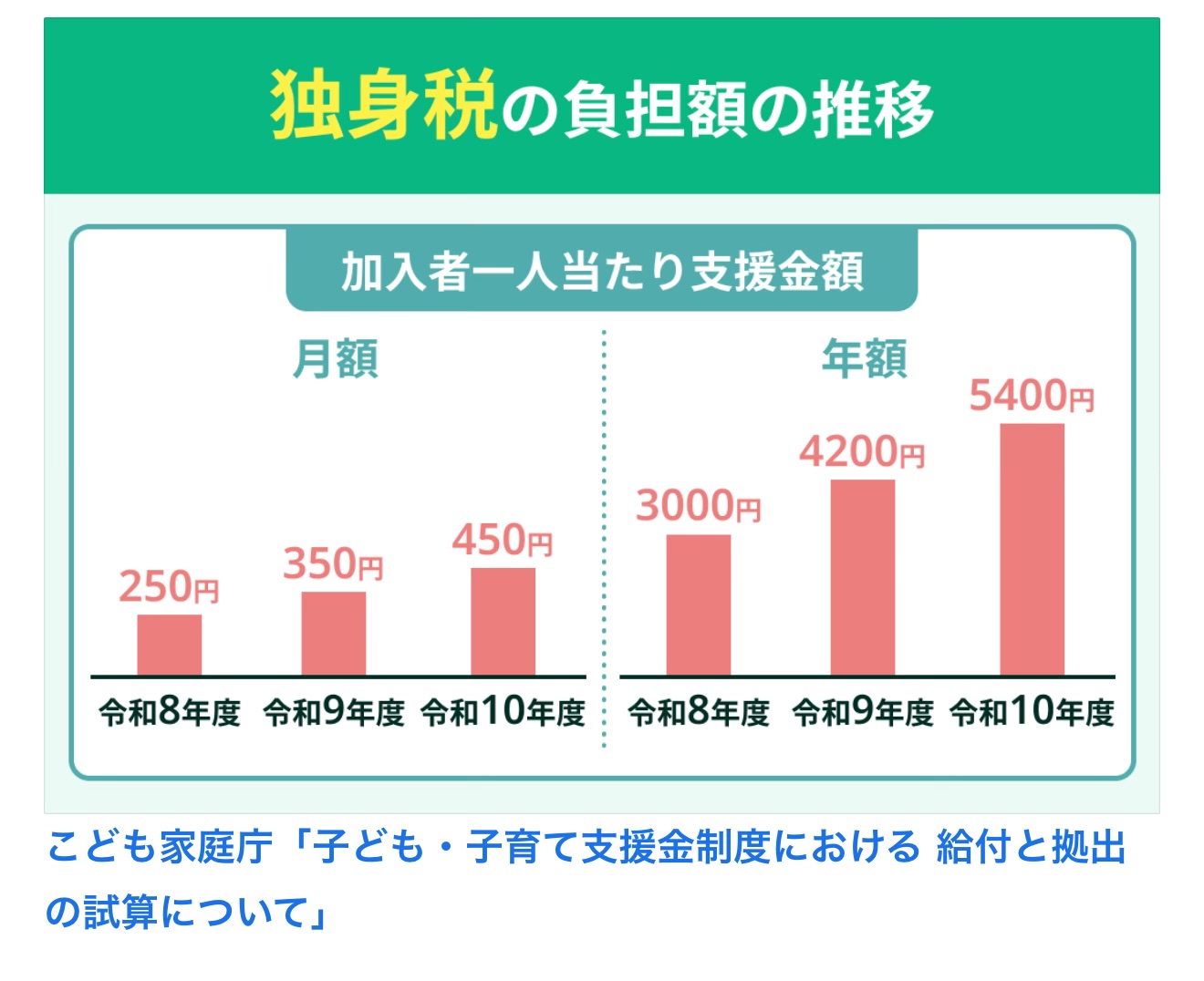 独身税の負担額の推移

加入者一人当たり支援金額

月額

250円
350円
450円

令和8年度 令和9年度 令和10年度

年額

3000円
4200円
5400円

令和8年度 令和9年度 令和10年度

こども家庭庁「子ども・子育て支援金制度における 給付と拠出の試算について」